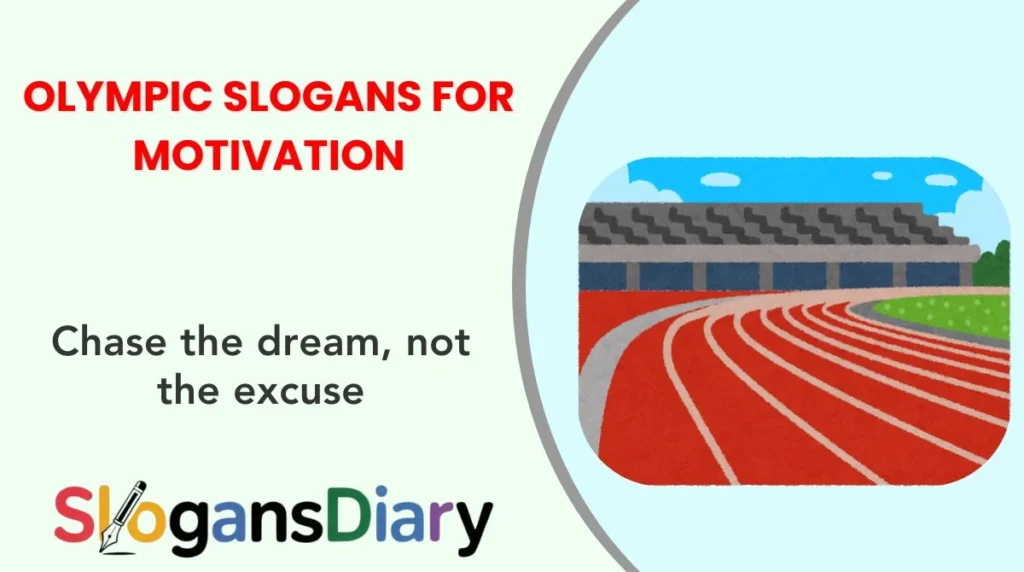 OLYMPIC SLOGANS FOR MOTIVATION

Chase the dream, not the excuse

SlogansDiary